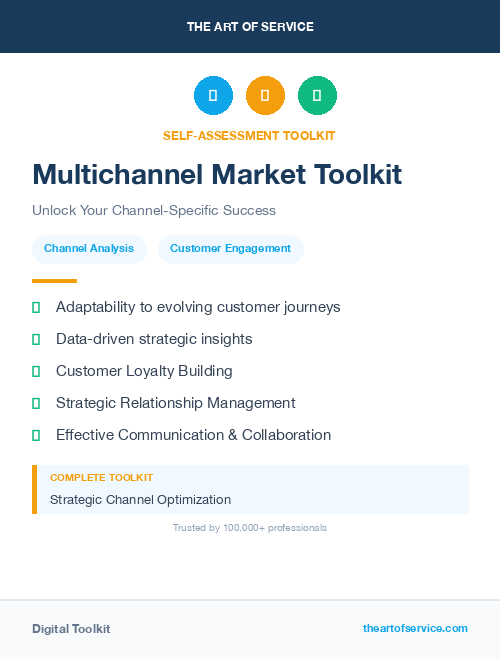 THE ART OF SERVICE

SELF-ASSESSMENT TOOLKIT

Multichannel Market Toolkit

Unlock Your Channel-Specific Success

Channel Analysis

Customer Engagement

Adaptability to evolving customer journeys

Data-driven strategic insights

Customer Loyalty Building

Strategic Relationship Management

Effective Communication & Collaboration

COMPLETE TOOLKIT

Strategic Channel Optimization

Trusted by 100,000+ professionals

Digital Toolkit

theartofservice.com